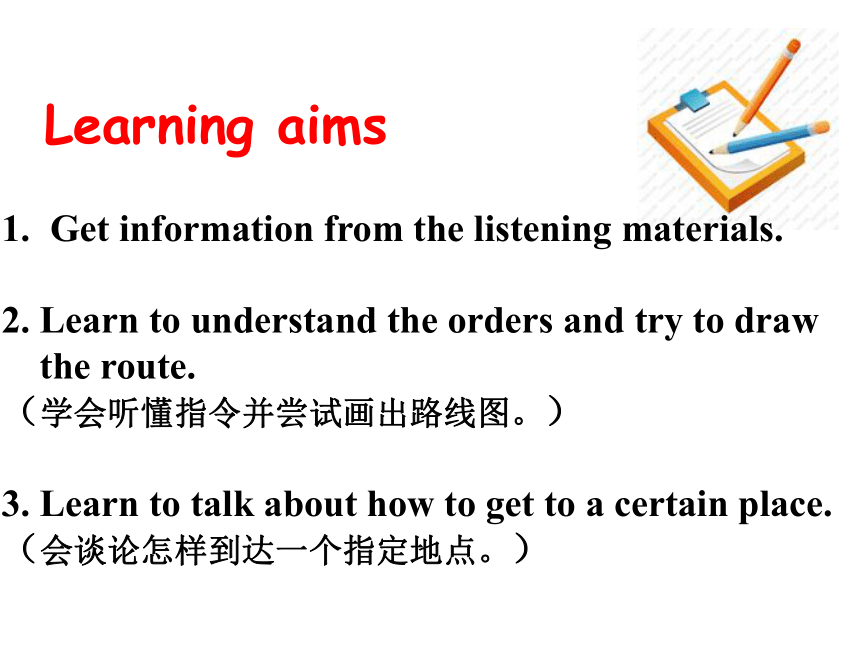 Learning aims

1. Get information from the listening materials.

2. Learn to understand the orders and try to draw the route.
（学会听懂指令并尝试画出路线图。）

3. Learn to talk about how to get to a certain place.
（会谈论怎样到达一个指定地点。）